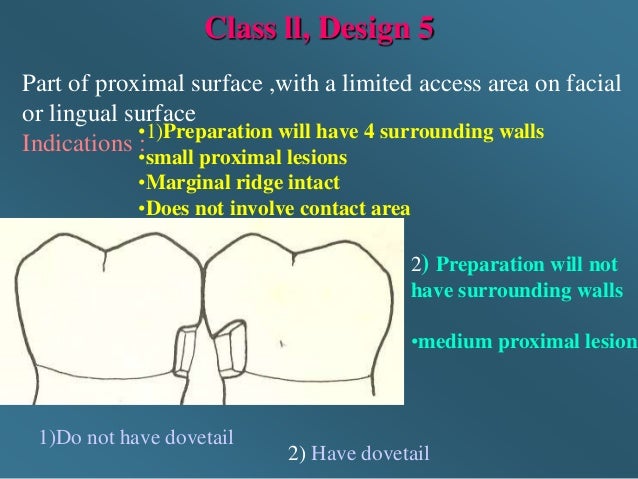 Class ll, Design 5

Part of proximal surface ,with a limited access area on facial or lingual surface

Indications :

•1)Preparation will have 4 surrounding walls
•small proximal lesions
•Marginal ridge intact
•Does not involve contact area

2) Preparation will not have surrounding walls

•medium proximal lesion

1)Do not have dovetail

2) Have dovetail